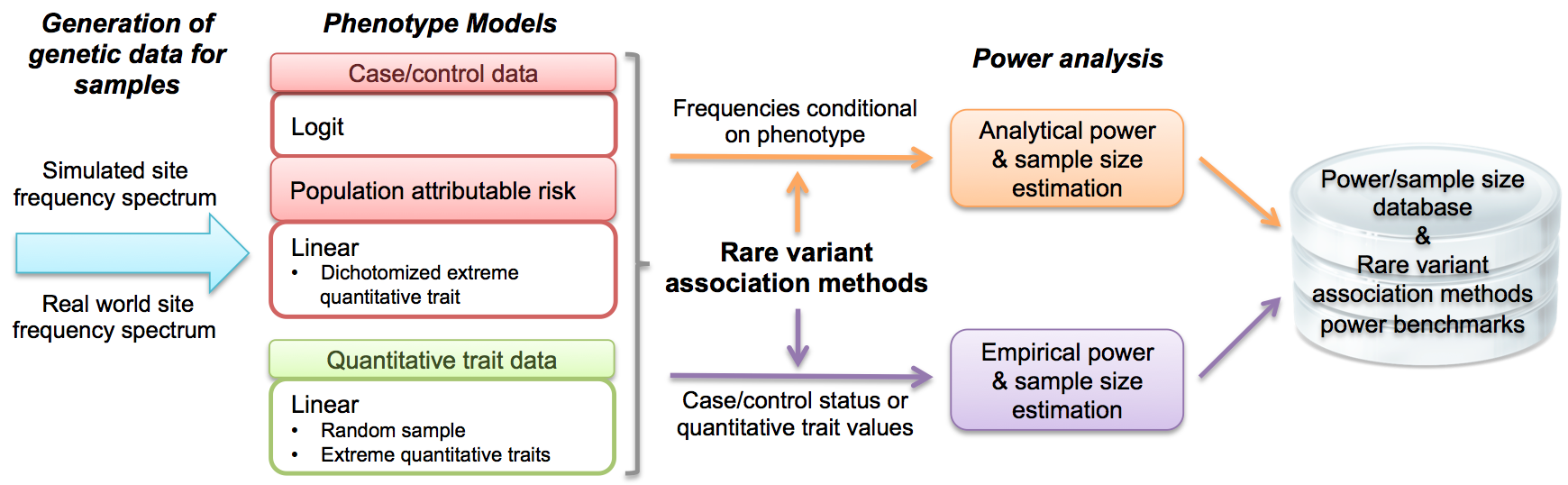 Generation of genetic data for samples

Simulated site frequency spectrum

Real world site frequency spectrum

Phenotype Models

Case/control data

Logit

Population attributable risk

Linear
• Dichotomized extreme quantitative trait

Quantitative trait data

Linear
• Random sample
• Extreme quantitative traits

Frequencies conditional on phenotype

Rare variant association methods

Case/control status or quantitative trait values

Power analysis

Analytical power & sample size estimation

Empirical power & sample size estimation

Power/sample size database & Rare variant association methods power benchmarks